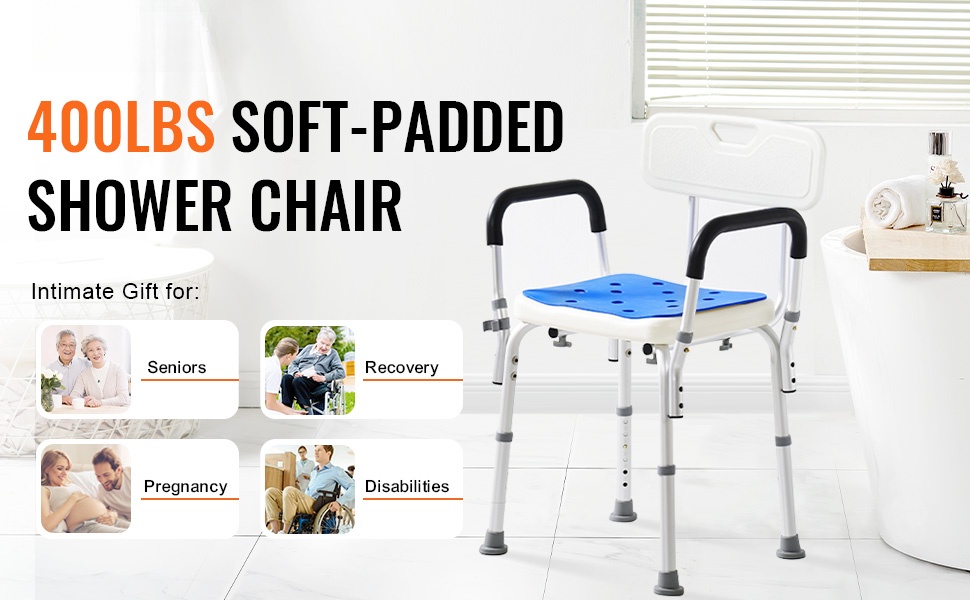 400LBS SOFT-PADDED SHOWER CHAIR

Intimate Gift for:

Seniors

Recovery

Pregnancy

Disabilities